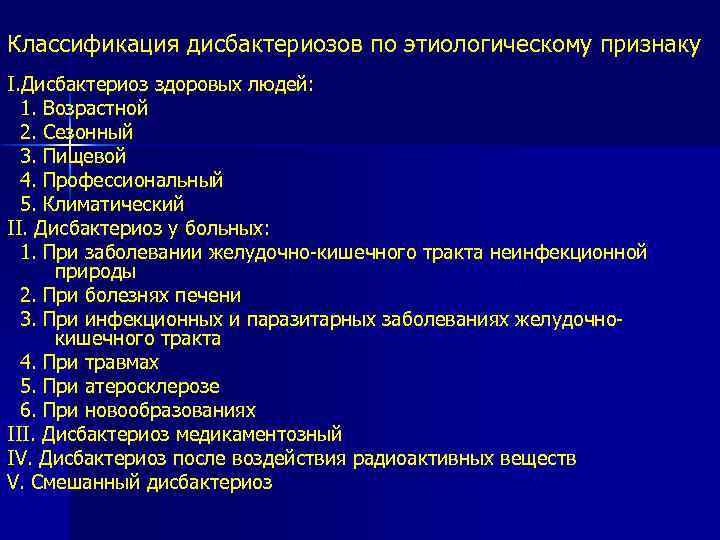 Классификация дисбактериозов по этиологическому признаку

I.Дисбактериоз здоровых людей:
1. Возрастной
2. Сезонный
3. Пищевой
4. Профессиональный
5. Климатический
II. Дисбактериоз у больных:
1. При заболевании желудочно-кишечного тракта неинфекционной природы
2. При болезнях печени
3. При инфекционных и паразитарных заболеваниях желудочно-кишечного тракта
4. При травмах
5. При атеросклерозе
6. При новообразованиях
III. Дисбактериоз медикаментозный
IV. Дисбактериоз после воздействия радиоактивных веществ
V. Смешанный дисбактериоз